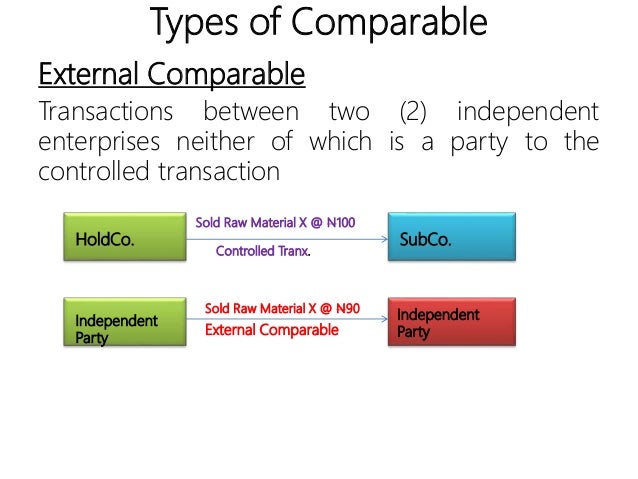 Types of Comparable

External Comparable

Transactions between two (2) independent enterprises neither of which is a party to the controlled transaction

HoldCo.

Sold Raw Material X @ N100

Controlled Tranx.

SubCo.

Independent Party

Sold Raw Material X @ N90

External Comparable

Independent Party